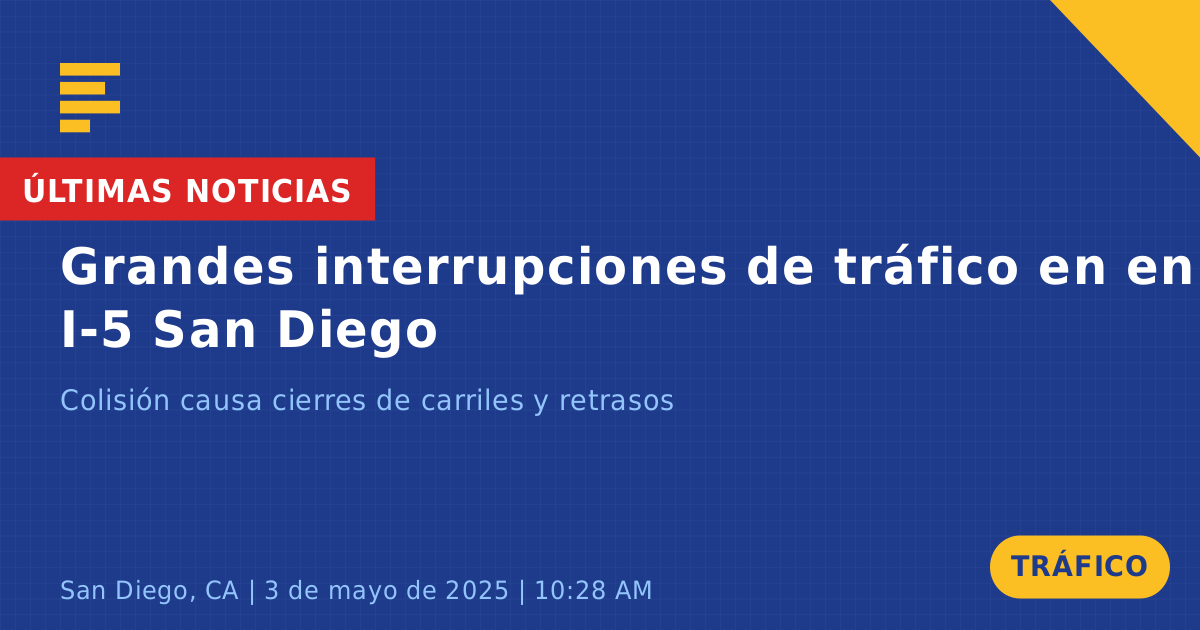 ÚLTIMAS NOTICIAS

Grandes interrupciones de tráfico en en I-5 San Diego

Colisión causa cierres de carriles y retrasos

San Diego, CA | 3 de mayo de 2025 | 10:28 AM

TRÁFICO